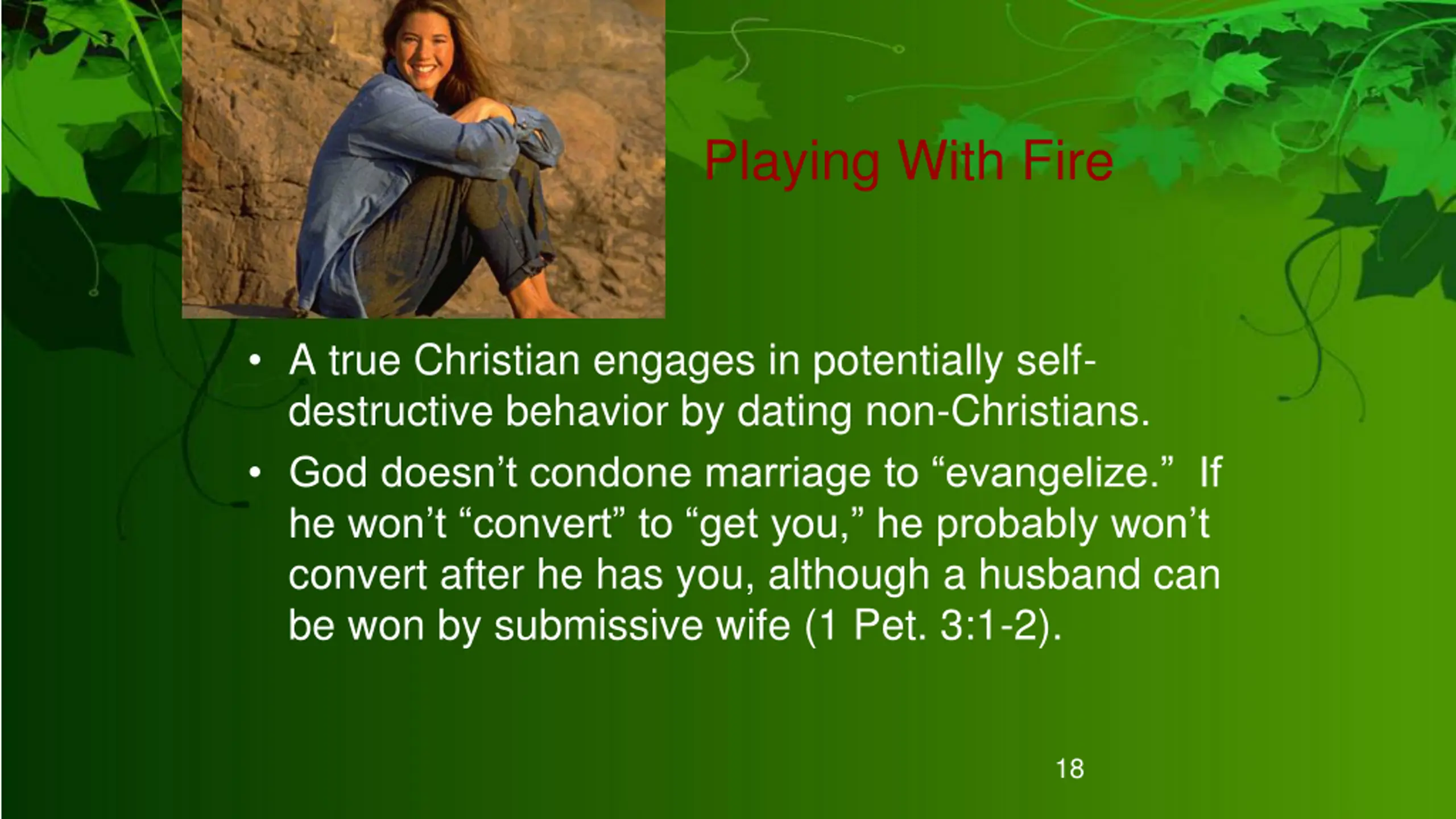 Playing With Fire

• A true Christian engages in potentially self-destructive behavior by dating non-Christians.

• God doesn’t condone marriage to “evangelize.” If he won’t “convert” to “get you,” he probably won’t convert after he has you, although a husband can be won by submissive wife (1 Pet. 3:1-2).

18